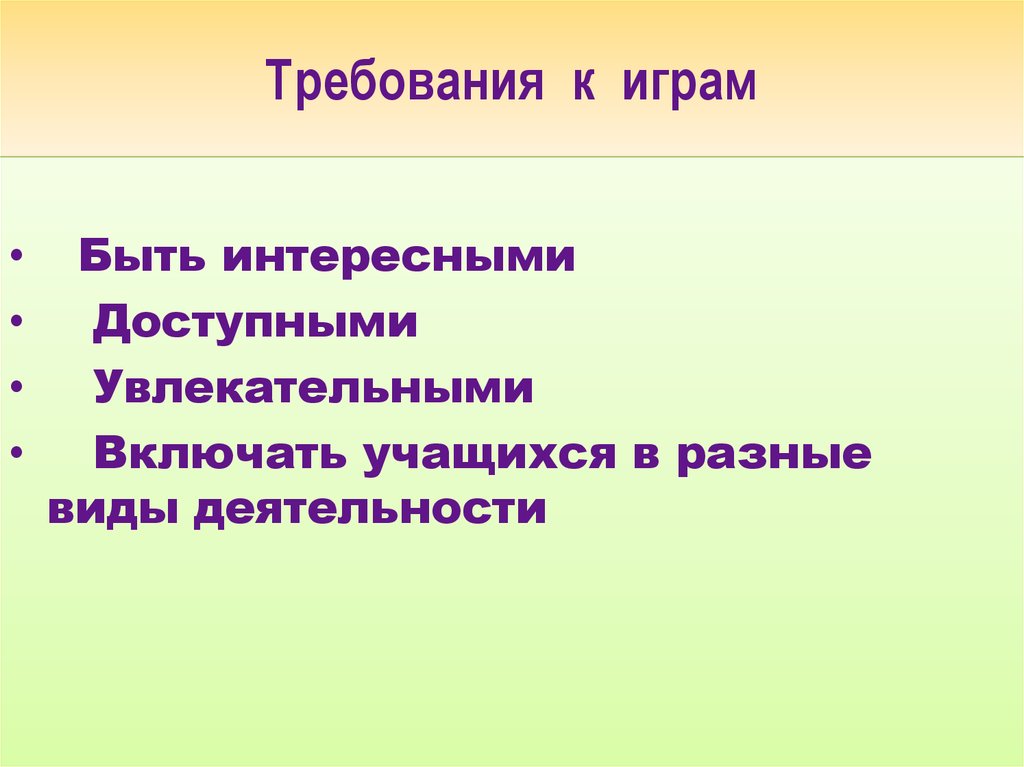 Требования к играм

• Быть интересными
• Доступными
• Увлекательными
• Включать учащихся в разные виды деятельности